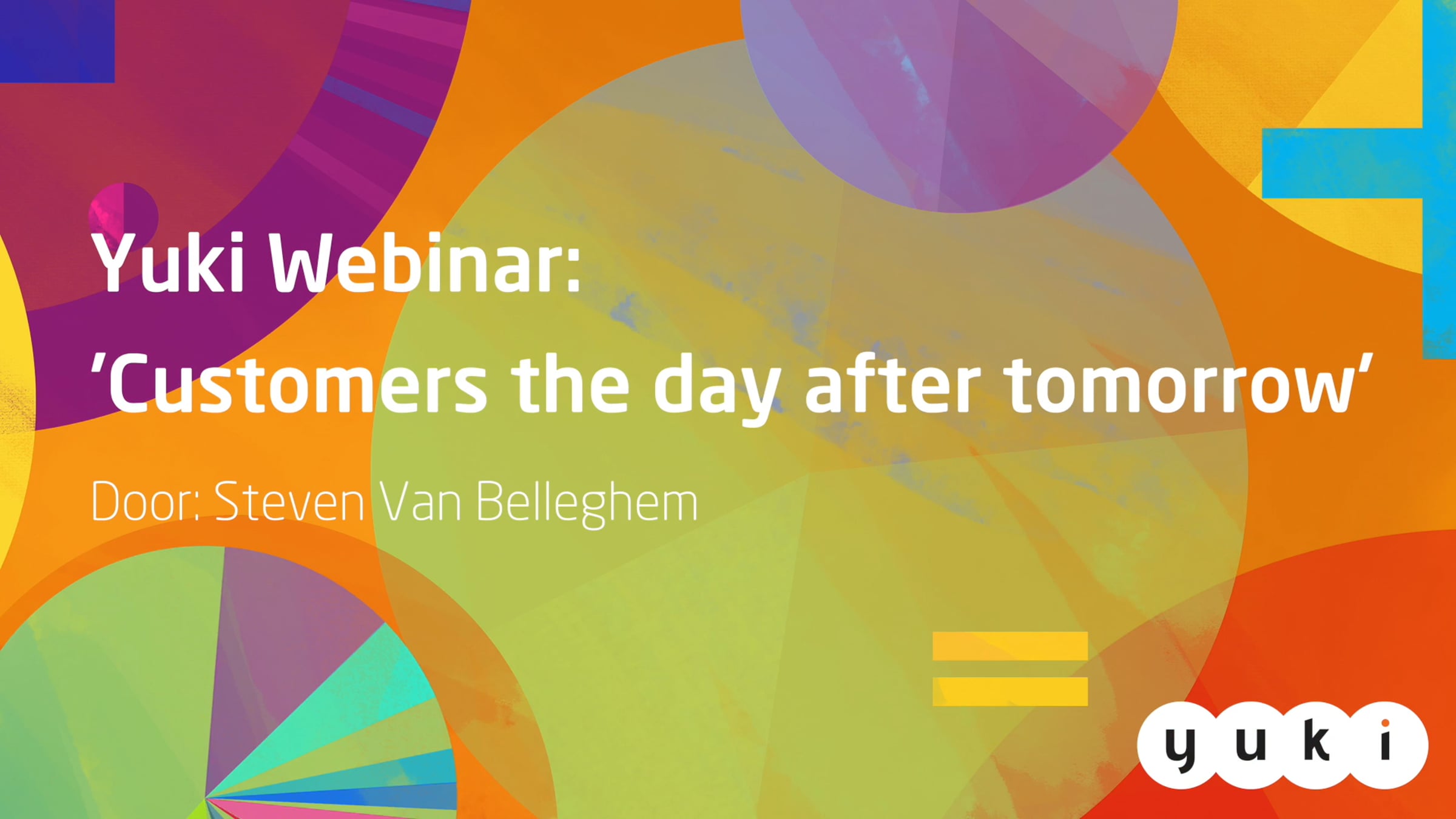 Yuki Webinar:
'Customers the day after tomorrow'

Door: Steven Van Belleghem

yuki